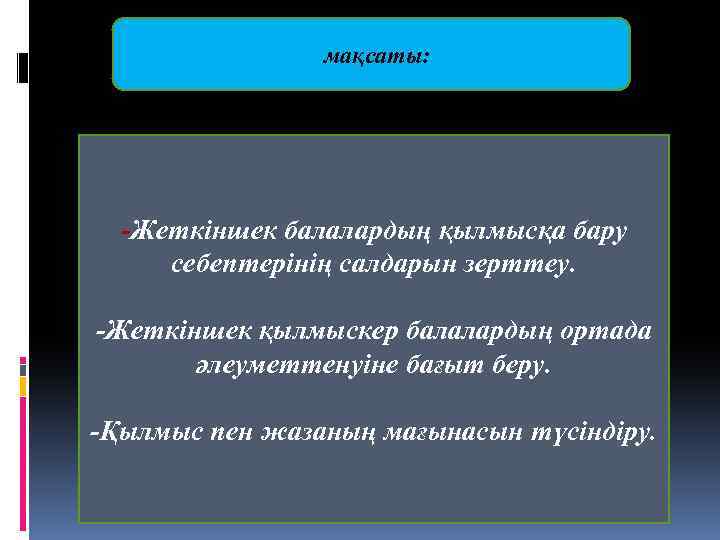 мақсаты:

-Жеткіншек балалардың қылмысқа бару себептерінің салдарын зерттеу.

-Жеткіншек қылмыскер балалардың ортада әлеуметтенуіне бағыт беру.

-Қылмыс пен жазаның мағынасын түсіндіру.